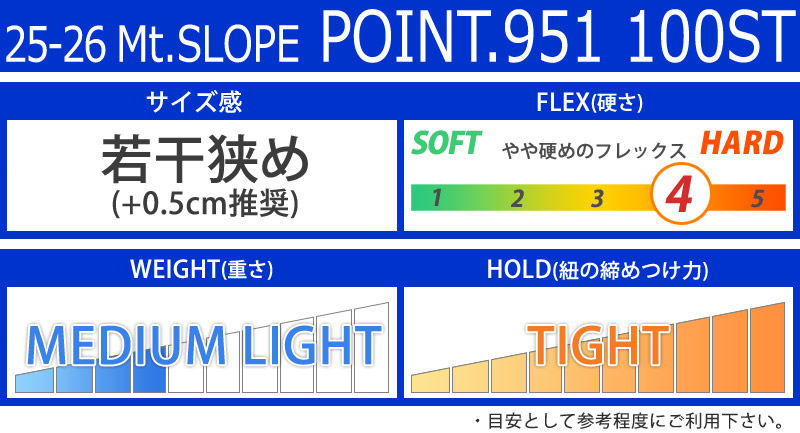 25-26 Mt.SLOPE POINT.951 100ST

サイズ感

若干狭め
(+0.5cm推奨)

FLEX(硬さ)

SOFT
やや硬めのフレックス
HARD

1 2 3 4 5

WEIGHT(重さ)

MEDIUM LIGHT

HOLD(紐の締めつけ力)

TIGHT

・目安として参考程度にご利用下さい。